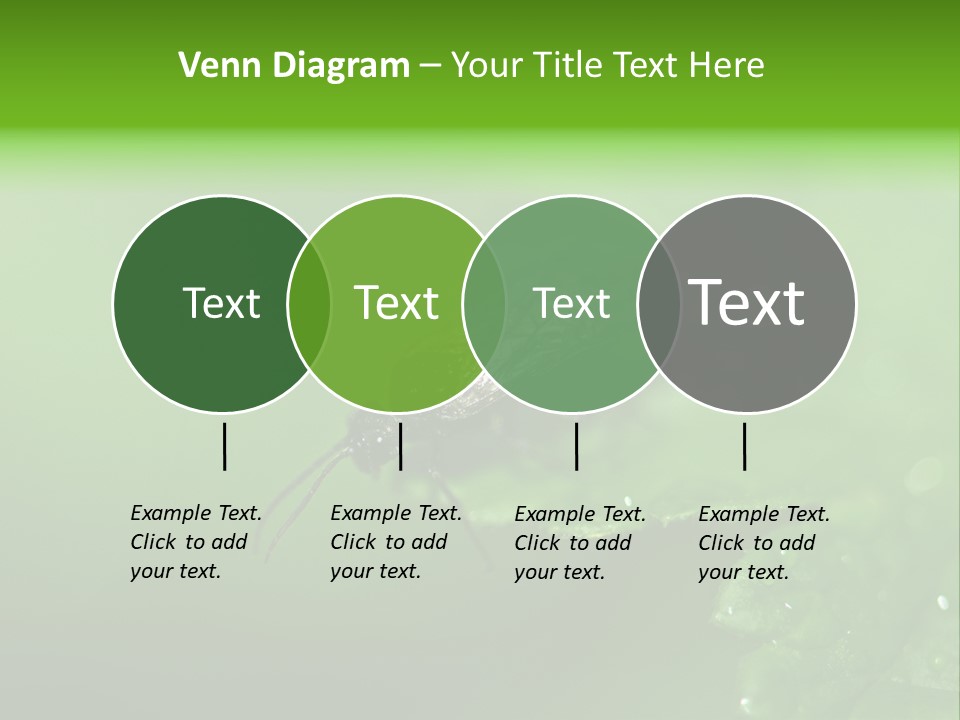 Venn Diagram – Your Title Text Here

Text

Text

Text

Text

Example Text. Click to add your text.

Example Text. Click to add your text.

Example Text. Click to add your text.

Example Text. Click to add your text.